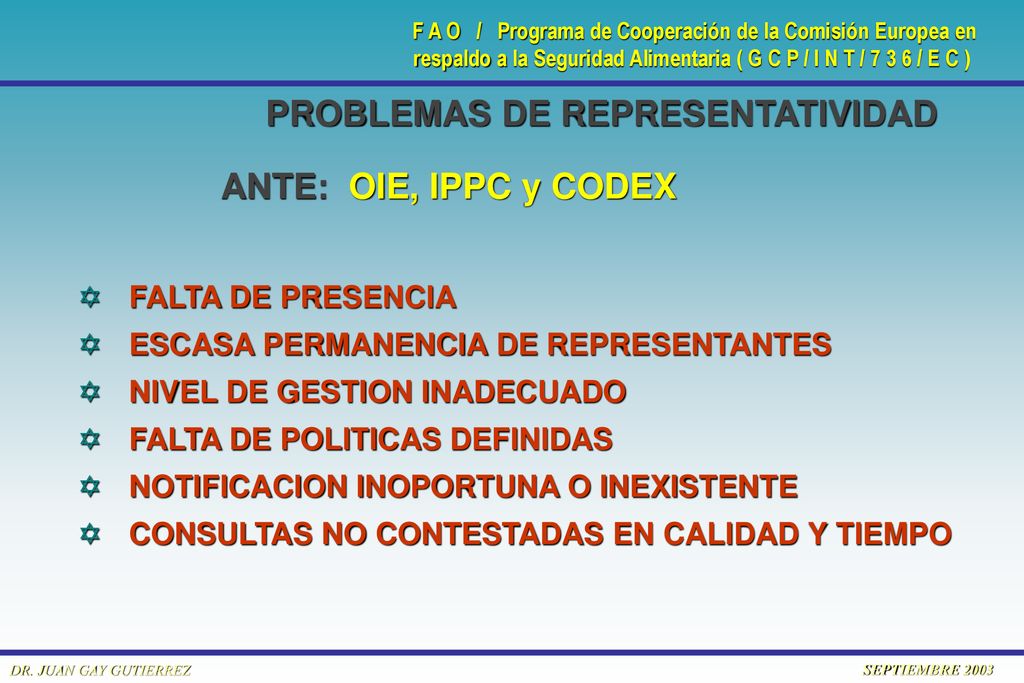 F A O / Programa de Cooperación de la Comisión Europea en respaldo a la Seguridad Alimentaria ( G C P / I N T / 7 3 6 / E C )

PROBLEMAS DE REPRESENTATIVIDAD

ANTE: OIE, IPPC y CODEX

FALTA DE PRESENCIA
ESCASA PERMANENCIA DE REPRESENTANTES
NIVEL DE GESTION INADECUADO
FALTA DE POLITICAS DEFINIDAS
NOTIFICACION INOPORTUNA O INEXISTENTE
CONSULTAS NO CONTESTADAS EN CALIDAD Y TIEMPO

DR. JUAN GAY GUTIERREZ

SEPTIEMBRE 2003